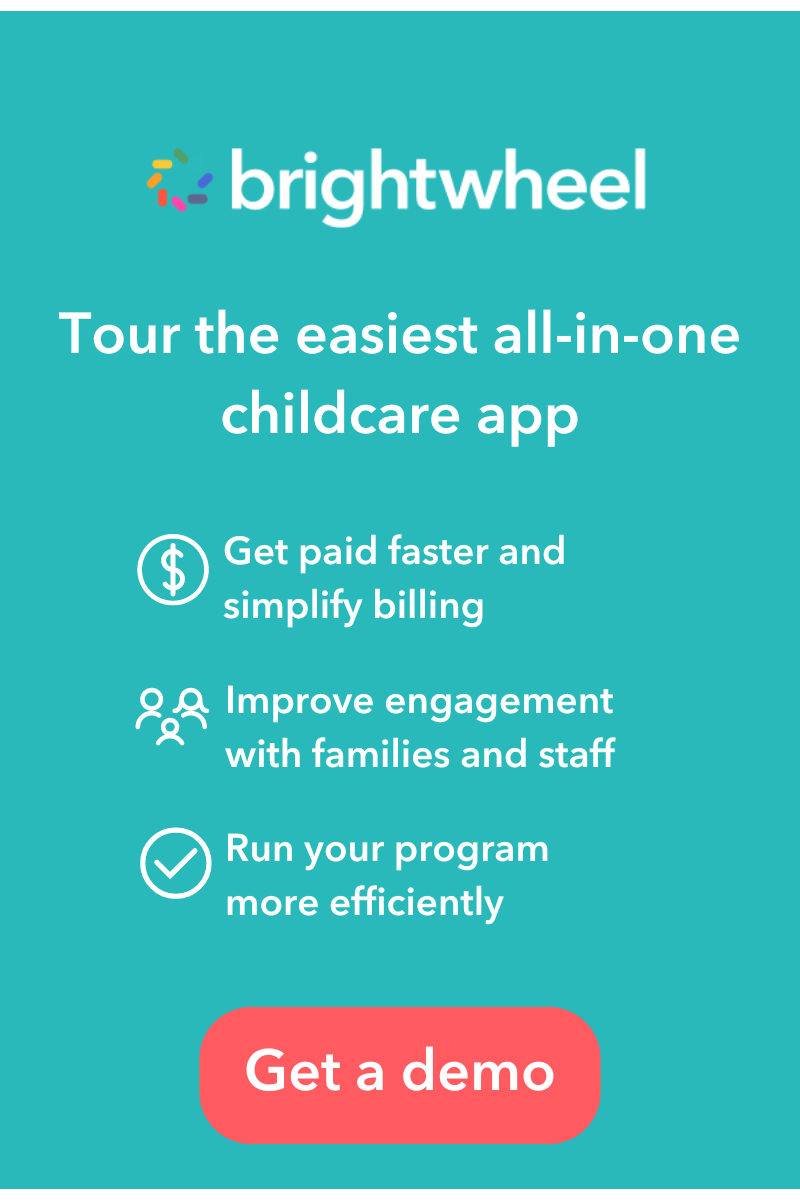 brightwheel

Tour the easiest all-in-one childcare app

Get paid faster and simplify billing

Improve engagement with families and staff

Run your program more efficiently

Get a demo